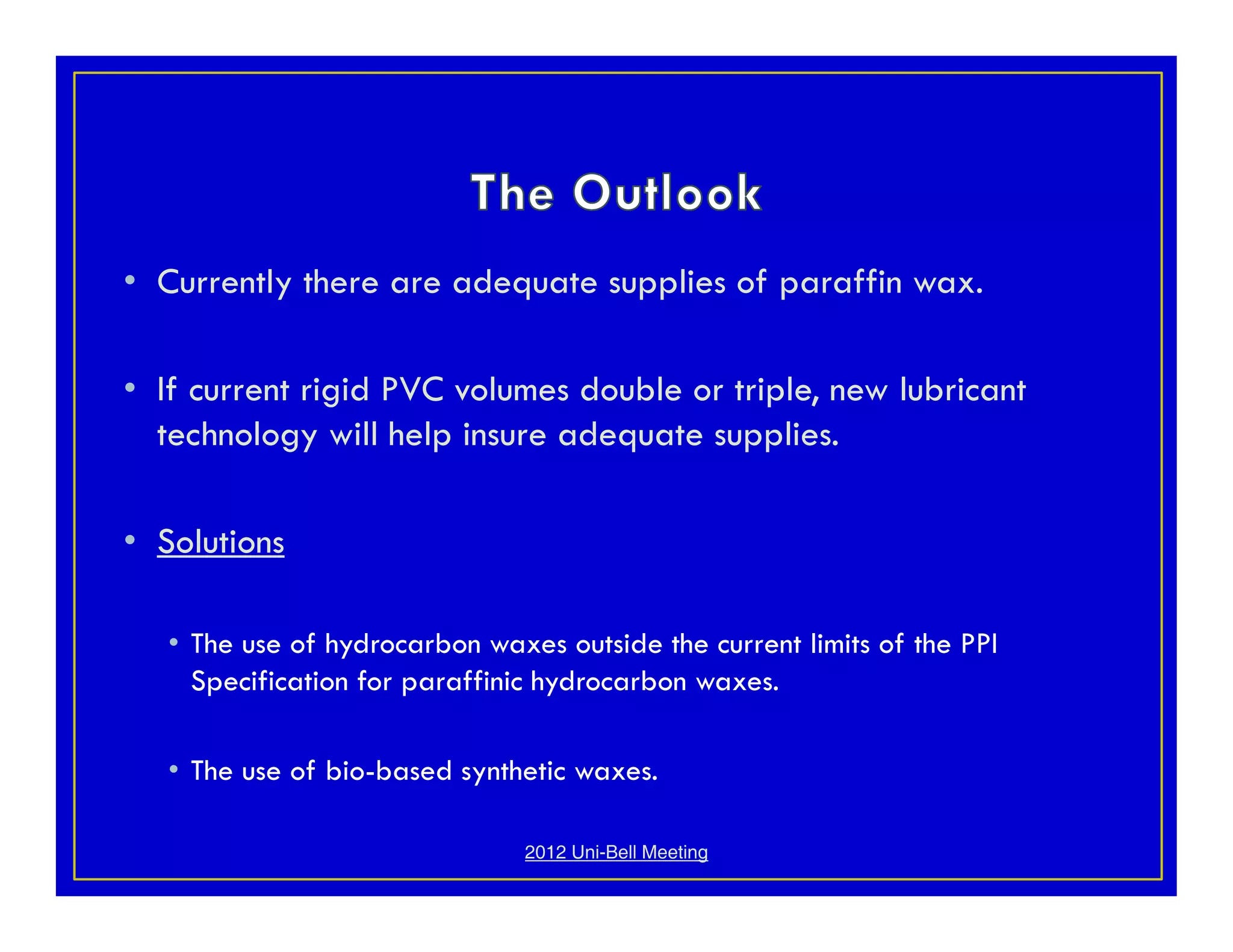 The Outlook

• Currently there are adequate supplies of paraffin wax.

• If current rigid PVC volumes double or triple, new lubricant technology will help insure adequate supplies.

• Solutions

• The use of hydrocarbon waxes outside the current limits of the PPI Specification for paraffinic hydrocarbon waxes.

• The use of bio-based synthetic waxes.

2012 Uni-Bell Meeting